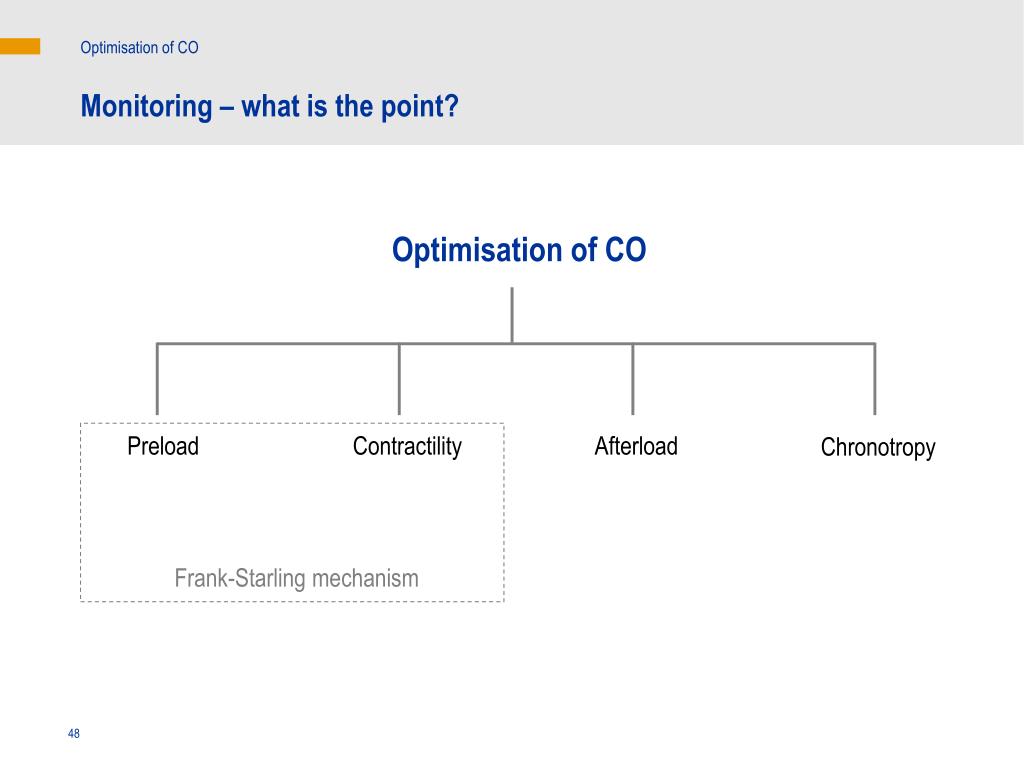 Optimisation of CO

Monitoring – what is the point?

Optimisation of CO

Preload

Contractility

Afterload

Chronotropy

Frank-Starling mechanism

48